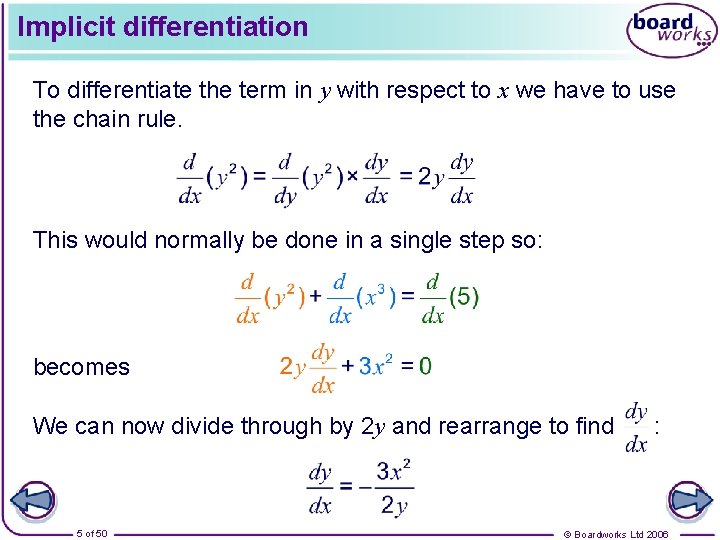 Implicit differentiation

board works

To differentiate the term in $y$ with respect to $x$ we have to use the chain rule.

$\frac{d}{dx}(y^2) = \frac{d}{dy}(y^2) \times \frac{dy}{dx} = 2y\frac{dy}{dx}$

This would normally be done in a single step so:

$\frac{d}{dx}(y^2) + \frac{d}{dx}(x^3) = \frac{d}{dx}(5)$

becomes $2y\frac{dy}{dx} + 3x^2 = 0$

We can now divide through by $2y$ and rearrange to find $\frac{dy}{dx}$:

$\frac{dy}{dx} = -\frac{3x^2}{2y}$

5 of 50

© Boardworks Ltd 2006